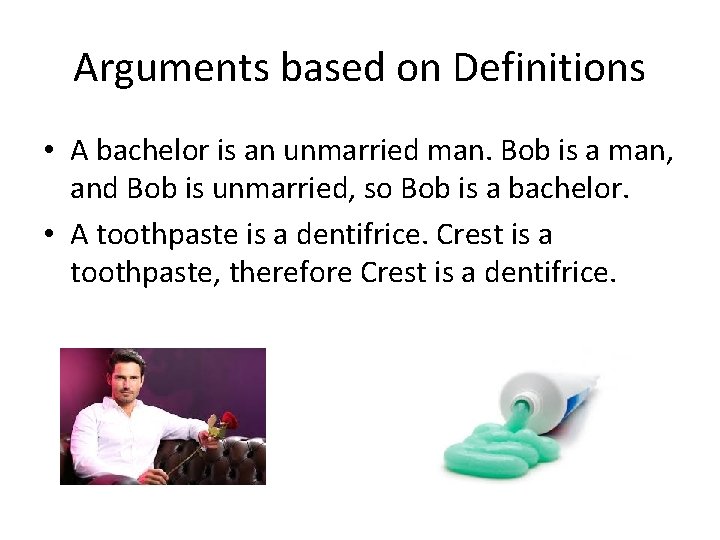 Arguments based on Definitions

• A bachelor is an unmarried man. Bob is a man, and Bob is unmarried, so Bob is a bachelor.

• A toothpaste is a dentifrice. Crest is a toothpaste, therefore Crest is a dentifrice.